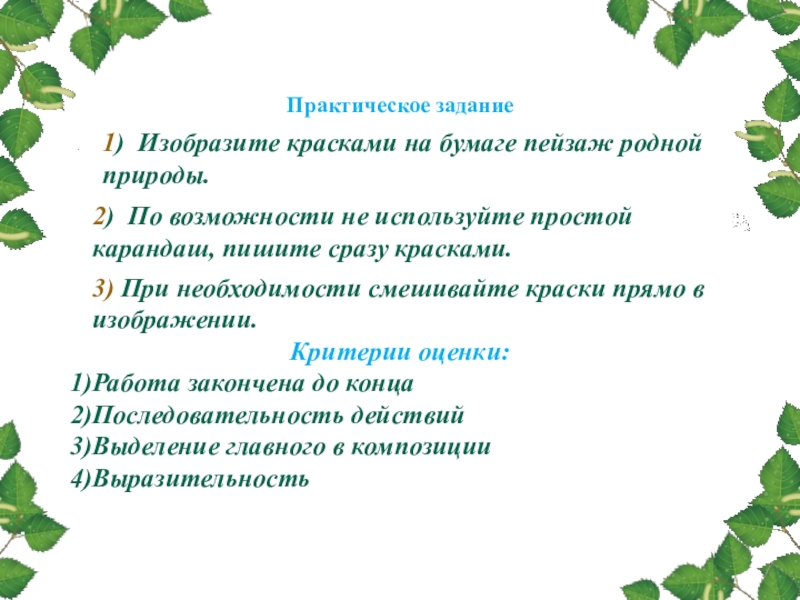 Практическое задание

1) Изобразите красками на бумаге пейзаж родной природы.

2) По возможности не используйте простой карандаш, пишите сразу красками.

3) При необходимости смешивайте краски прямо в изображении.

Критерии оценки:

1)Работа закончена до конца
2)Последовательность действий
3)Выделение главного в композиции
4)Выразительность